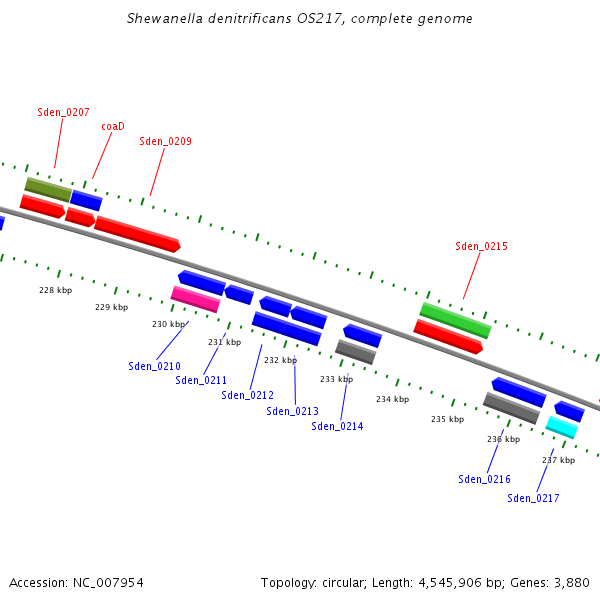 Shewanella denitrificans OS217, complete genome

Sden_0207
coaD
Sden_0209
Sden_0215

228 kbp
229 kbp
230 kbp
231 kbp
232 kbp
233 kbp
234 kbp
235 kbp
236 kbp
237 kbp

Sden_0210
Sden_0211
Sden_0212
Sden_0213
Sden_0214
Sden_0216
Sden_0217

Accession: NC_007954
Topology: circular; Length: 4,545,906 bp; Genes: 3,880